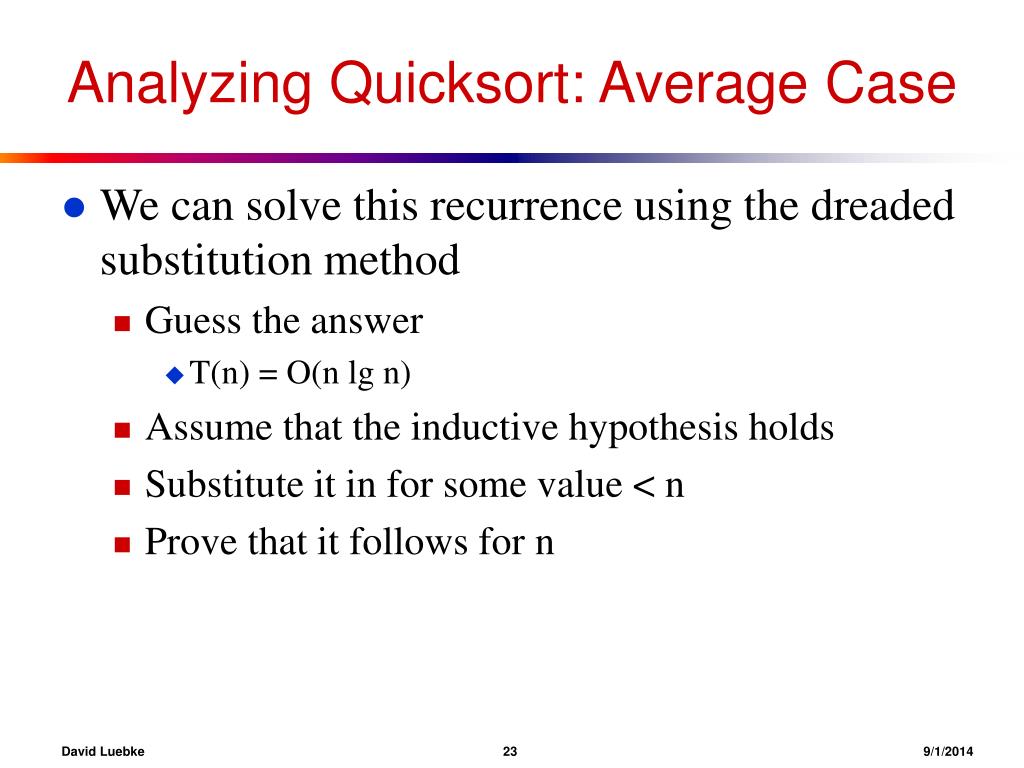 Analyzing Quicksort: Average Case

We can solve this recurrence using the dreaded substitution method

Guess the answer

$T(n) = O(n \lg n)$

Assume that the inductive hypothesis holds

Substitute it in for some value < n

Prove that it follows for n

David Luebke 23 9/1/2014